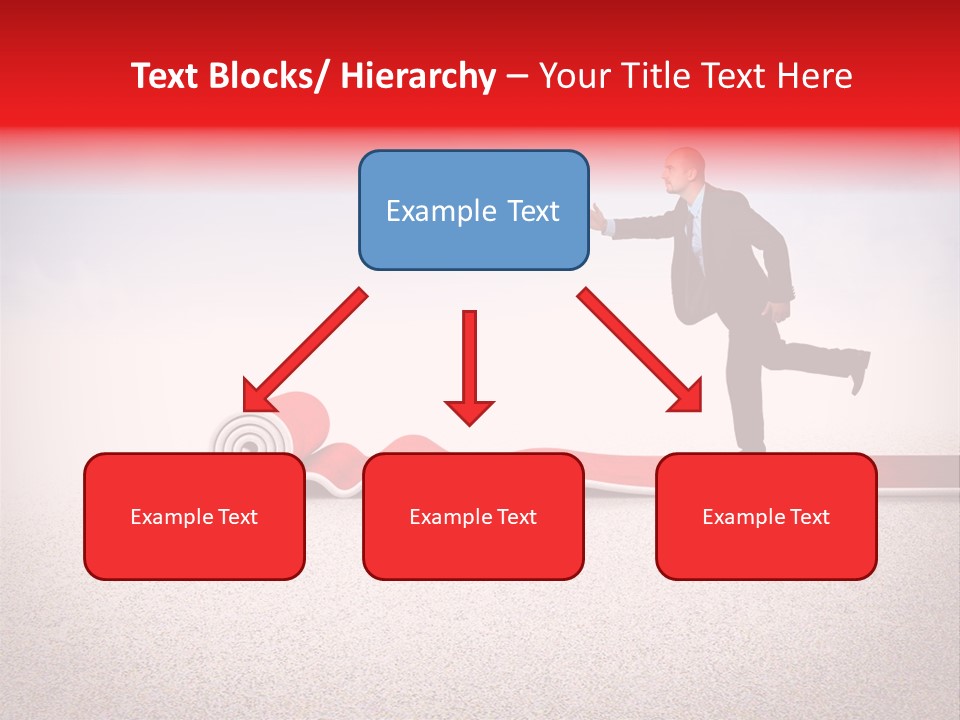 Text Blocks/ Hierarchy – Your Title Text Here

Example Text

Example Text

Example Text

Example Text